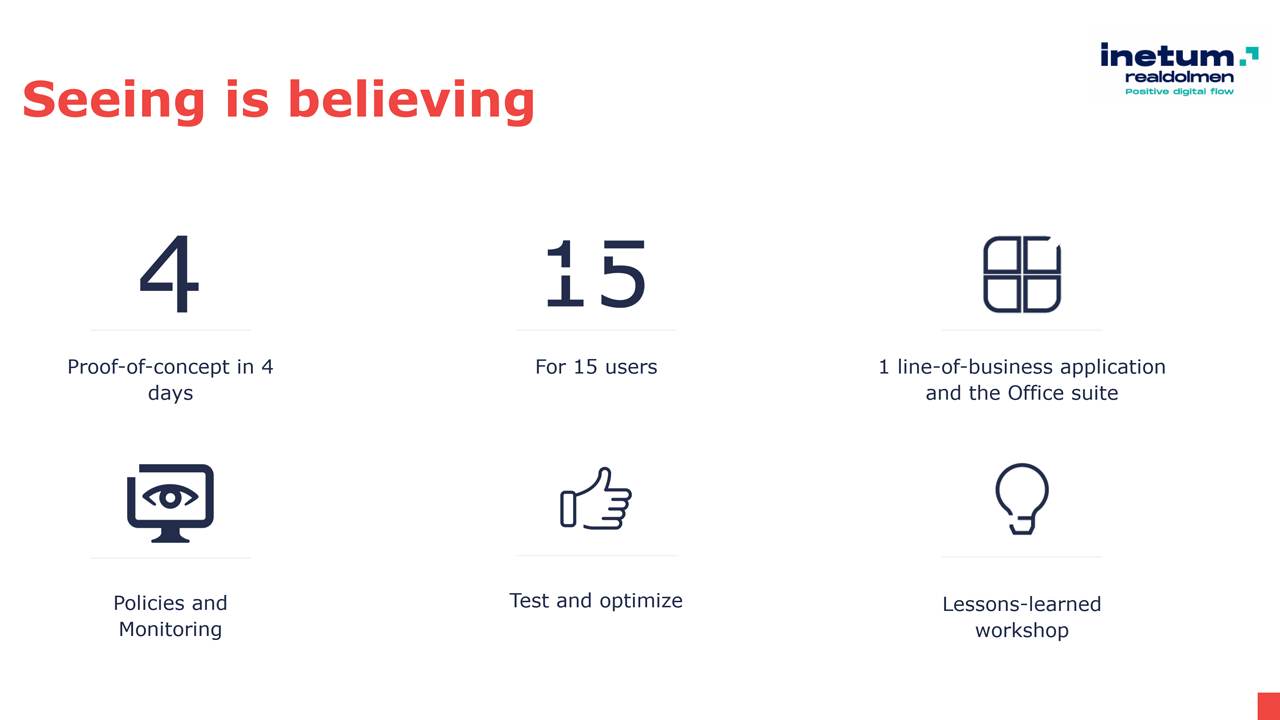 Seeing is believing

inetum.
realdolmen
Positive digital flow

4

Proof-of-concept in 4 days

15

For 15 users

1 line-of-business application and the Office suite

Policies and Monitoring

Test and optimize

Lessons-learned workshop